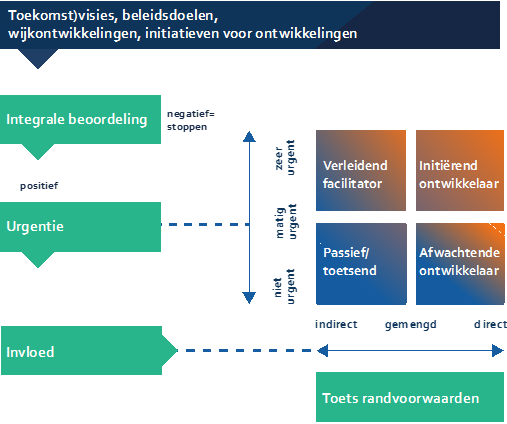 Toekomst)visies, beleidsdoelen, wijkontwikkelingen, initiatieven voor ontwikkelingen

Integrale beoordeling

negatief= stoppen

positief

Urgentie

zeer urgent

matig urgent

niet urgent

Verleidend facilitator

Initiërend ontwikkelaar

Passief/ toetsend

Afwachtende ontwikkelaar

indirect

gemengd

direct

Invloed

Toets randvoorwaarden